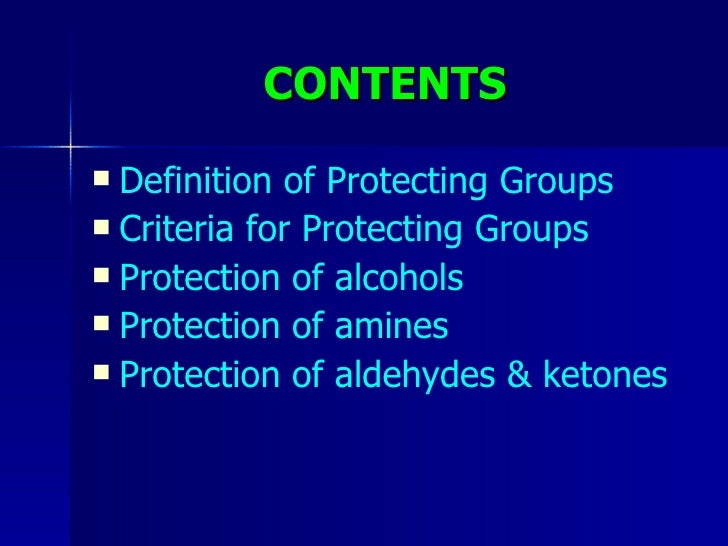 CONTENTS

- Definition of Protecting Groups
- Criteria for Protecting Groups
- Protection of alcohols
- Protection of amines
- Protection of aldehydes & ketones